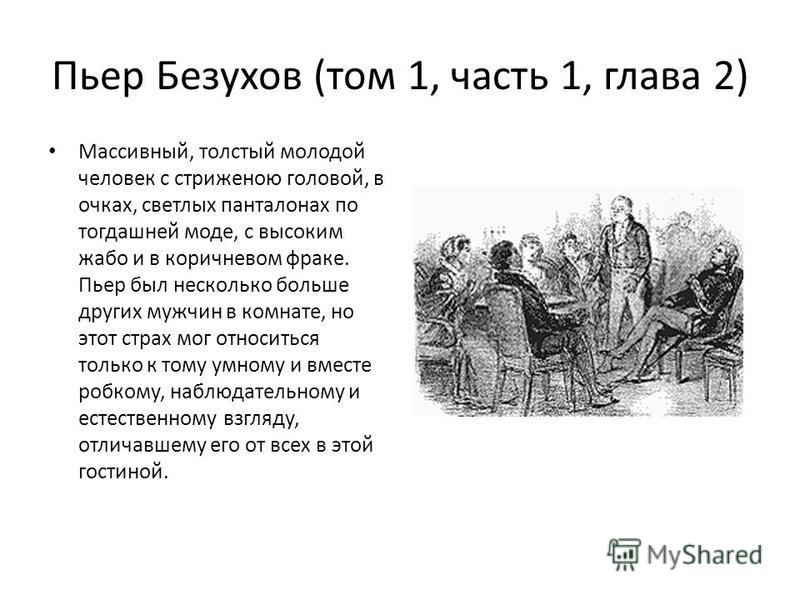 Пьер Безухов (том 1, часть 1, глава 2)

• Массивный, толстый молодой человек с стриженою головой, в очках, светлых панталонах по тогдашней моде, с высоким жабо и в коричневом фраке. Пьер был несколько больше других мужчин в комнате, но этот страх мог относиться только к тому умному и вместе робкому, наблюдательному и естественному взгляду, отличавшему его от всех в этой гостиной.

MyShared